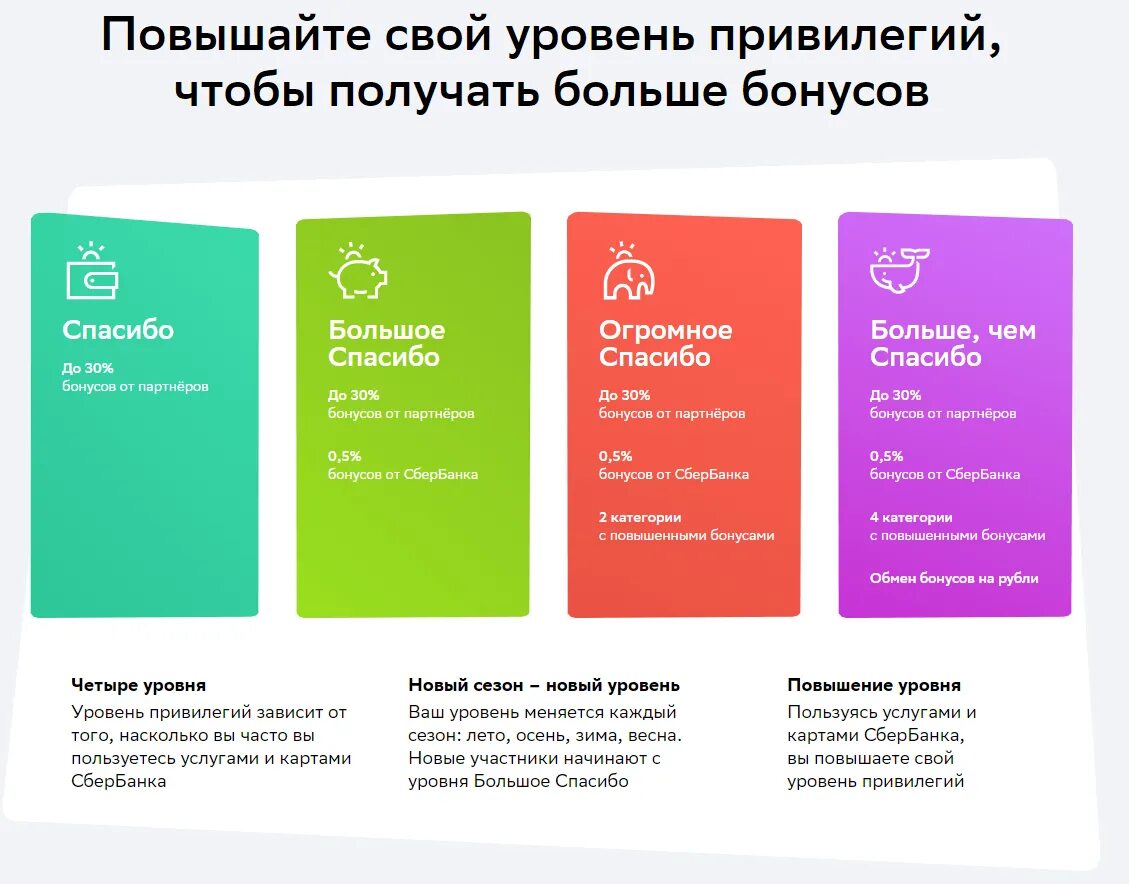 Повышайте свой уровень привилегий, чтобы получать больше бонусов

Спасибо
До 30%
бонусов от партнёров

Большое Спасибо
До 30%
бонусов от партнёров

0,5%
бонусов от СберБанка

Огромное Спасибо
До 30%
бонусов от партнёров

0,5%
бонусов от СберБанка

2 категории
с повышенными бонусами

Больше, чем Спасибо
До 30%
бонусов от партнёров

0,5%
бонусов от СберБанка

4 категории
с повышенными бонусами

Обмен бонусов на рубли

Четыре уровня
Уровень привилегий зависит от того, насколько вы часто вы пользуетесь услугами и картами СберБанка

Новый сезон – новый уровень
Ваш уровень меняется каждый сезон: лето, осень, зима, весна. Новые участники начинают с уровня Большое Спасибо

Повышение уровня
Пользуясь услугами и картами СберБанка, вы повышаете свой уровень привилегий